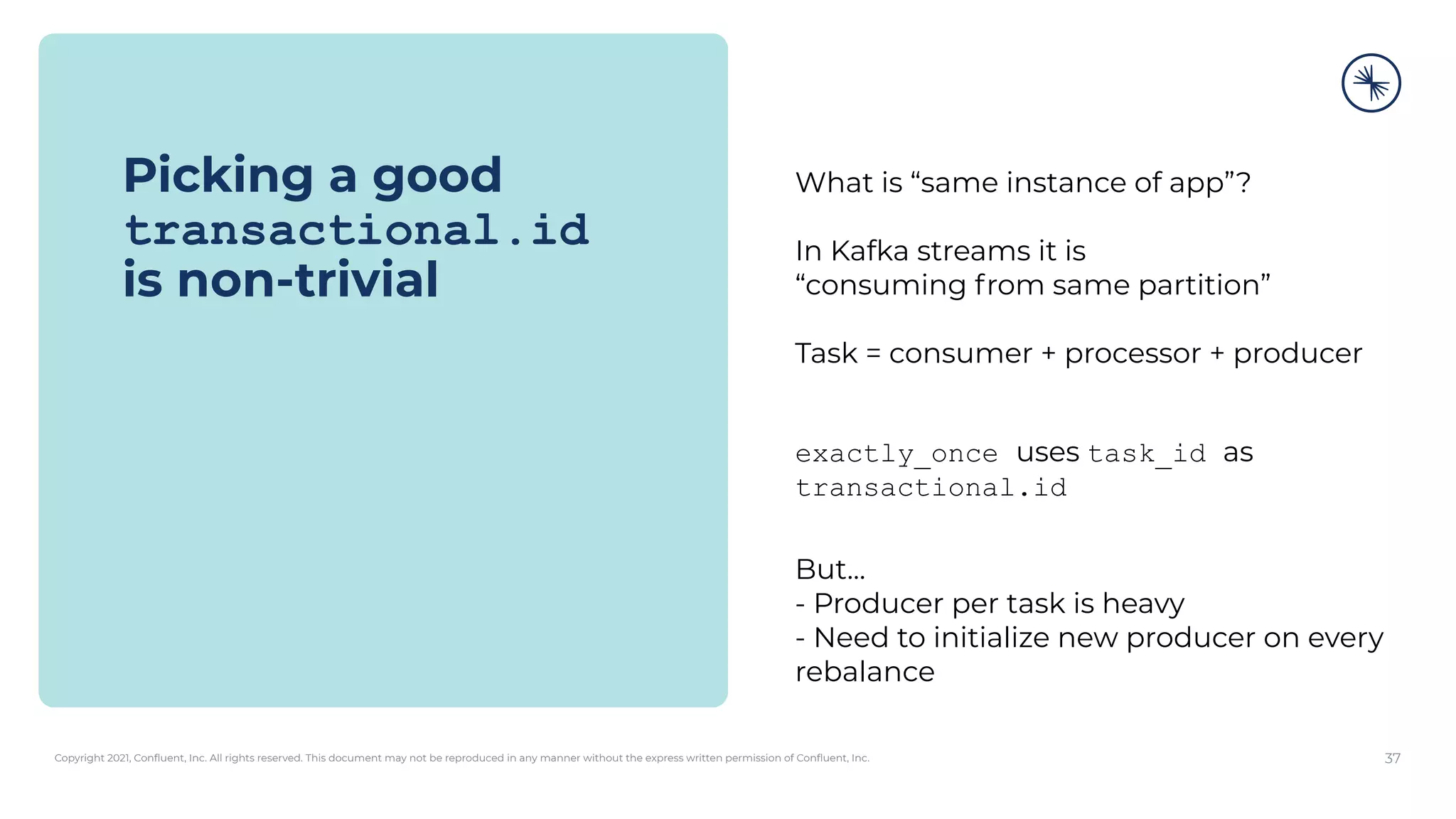 Picking a good transactional.id is non-trivial

What is “same instance of app”?

In Kafka streams it is “consuming from same partition”

Task = consumer + processor + producer

exactly_once uses task_id as transactional.id

But...
- Producer per task is heavy
- Need to initialize new producer on every rebalance

Copyright 2021, Confluent, Inc. All rights reserved. This document may not be reproduced in any manner without the express written permission of Confluent, Inc.

37